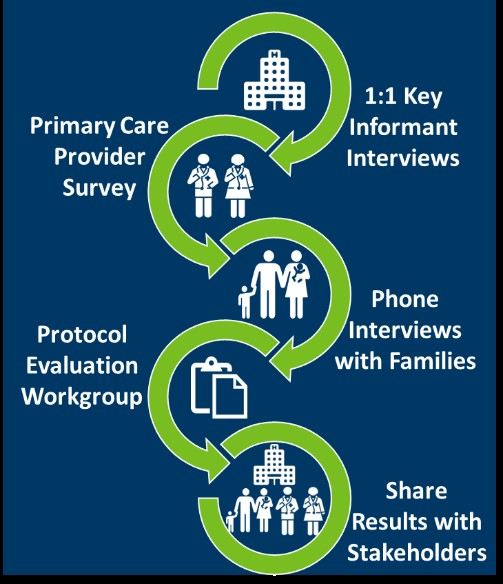 1:1 Key Informant Interviews

Primary Care Provider Survey

Phone Interviews with Families

Protocol Evaluation Workgroup

Share Results with Stakeholders